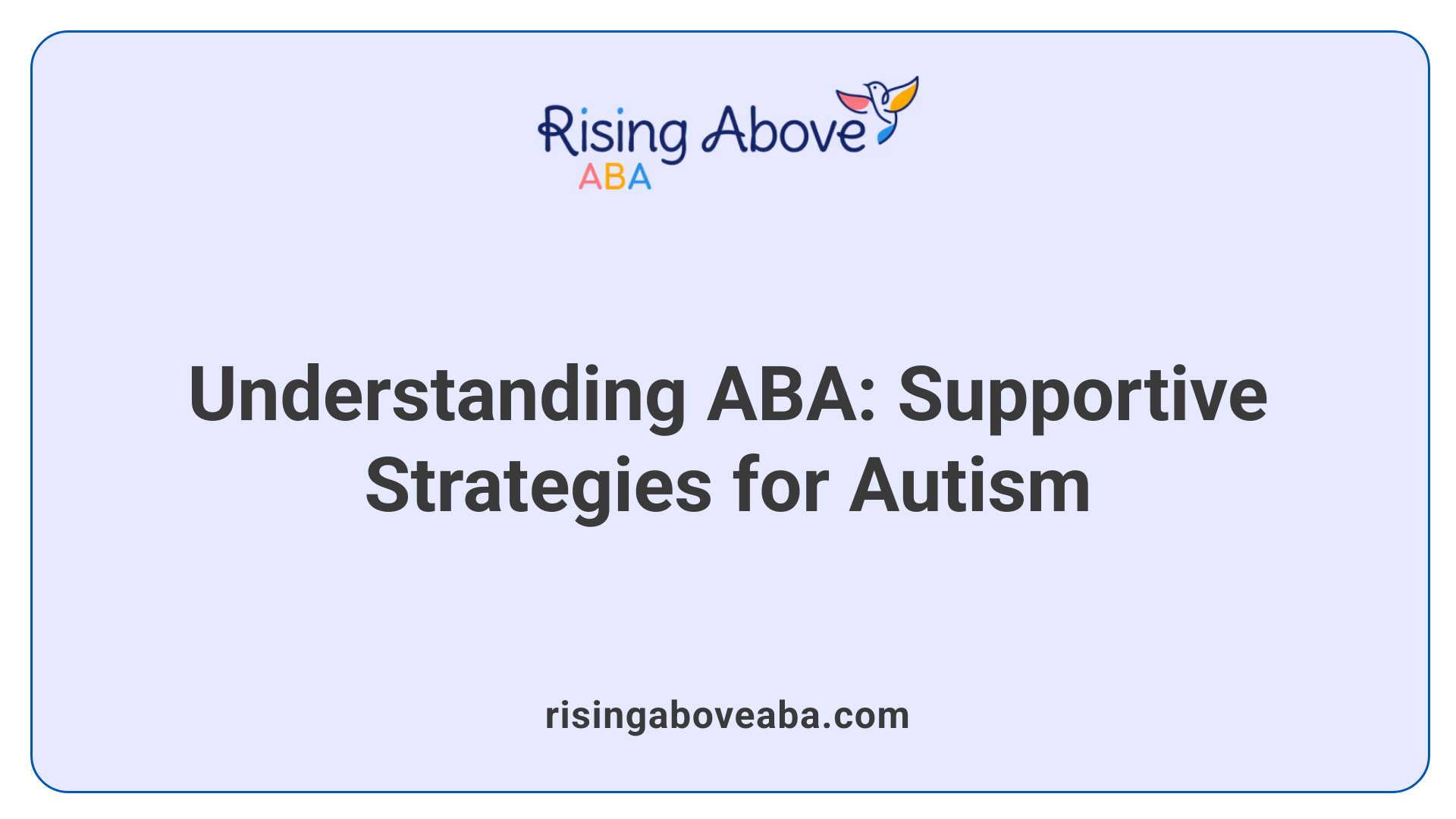 Rising Above
ABA

Understanding ABA: Supportive Strategies for Autism

risingaboveaba.com